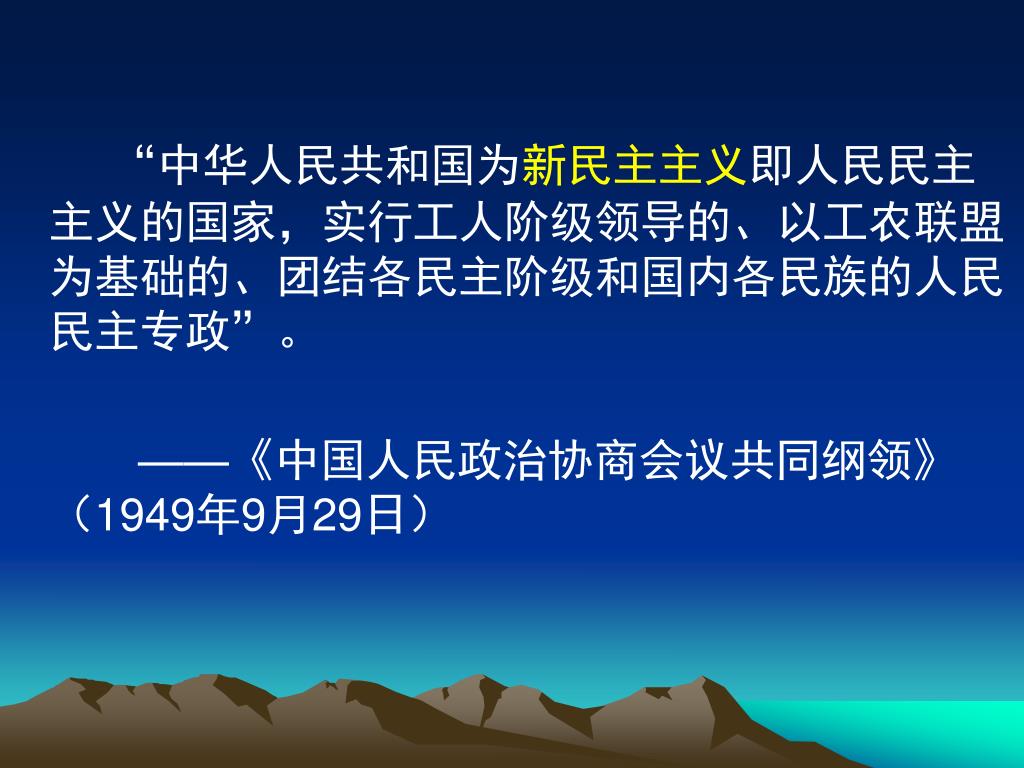 “中华人民共和国为新民主主义即人民民主主义的国家，实行工人阶级领导的、以工农联盟为基础的、团结各民主阶级和国内各民族的人民民主专政”。

——《中国人民政治协商会议共同纲领》（1949年9月29日）